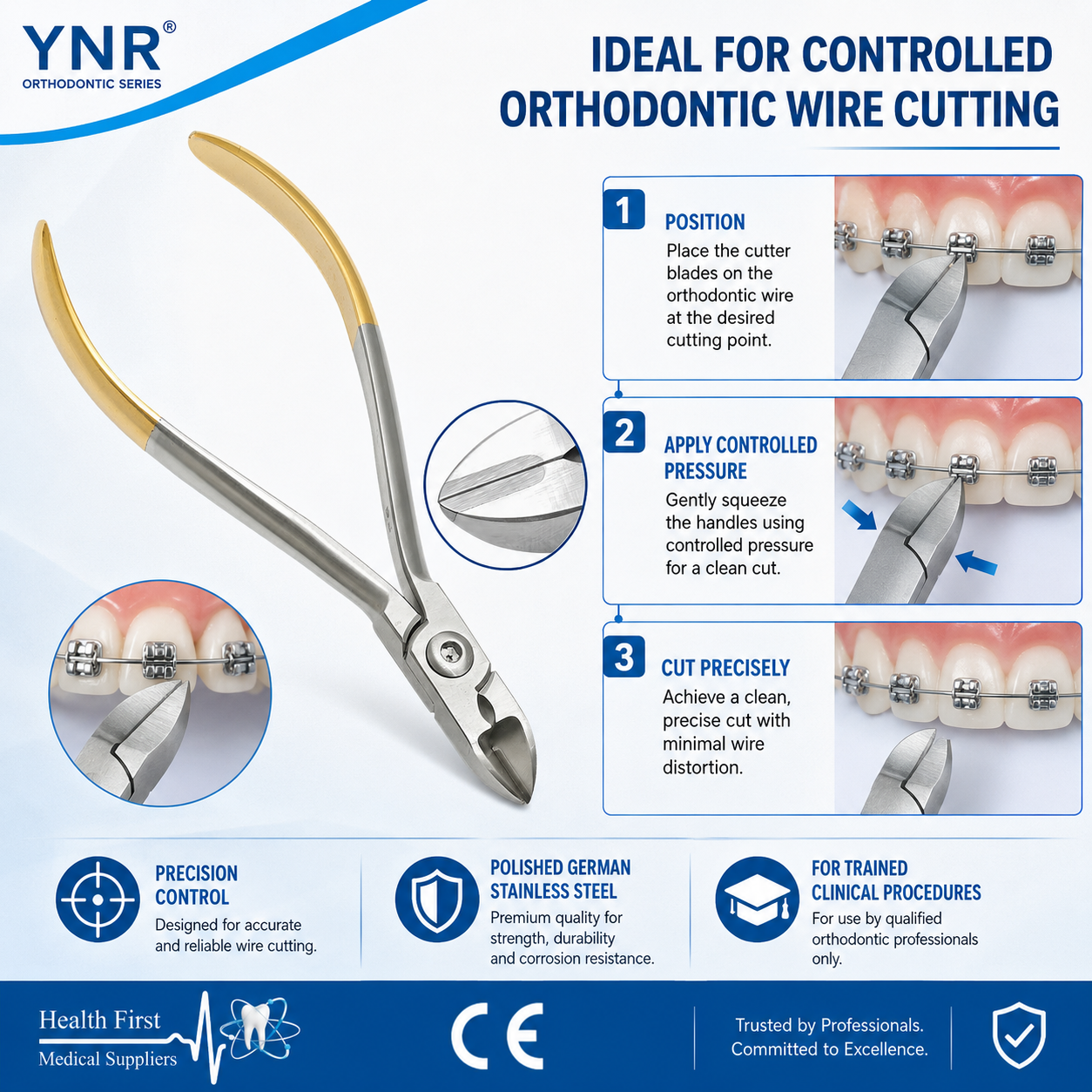 YNR®
ORTHODONTIC SERIES

IDEAL FOR CONTROLLED ORTHODONTIC WIRE CUTTING

1
POSITION
Place the cutter blades on the orthodontic wire at the desired cutting point.

2
APPLY CONTROLLED PRESSURE
Gently squeeze the handles using controlled pressure for a clean cut.

3
CUT PRECISELY
Achieve a clean, precise cut with minimal wire distortion.

PRECISION CONTROL
Designed for accurate and reliable wire cutting.

POLISHED GERMAN STAINLESS STEEL
Premium quality for strength, durability and corrosion resistance.

FOR TRAINED CLINICAL PROCEDURES
For use by qualified orthodontic professionals only.

Health First
Medical Suppliers

CE

Trusted by Professionals.
Committed to Excellence.